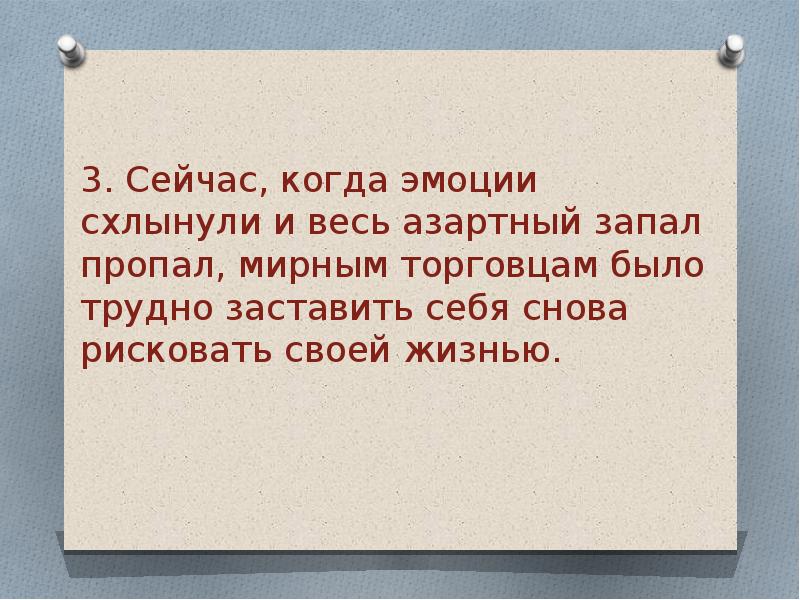 3. Сейчас, когда эмоции схлынули и весь азартный запал пропал, мирным торговцам было трудно заставить себя снова рисковать своей жизнью.